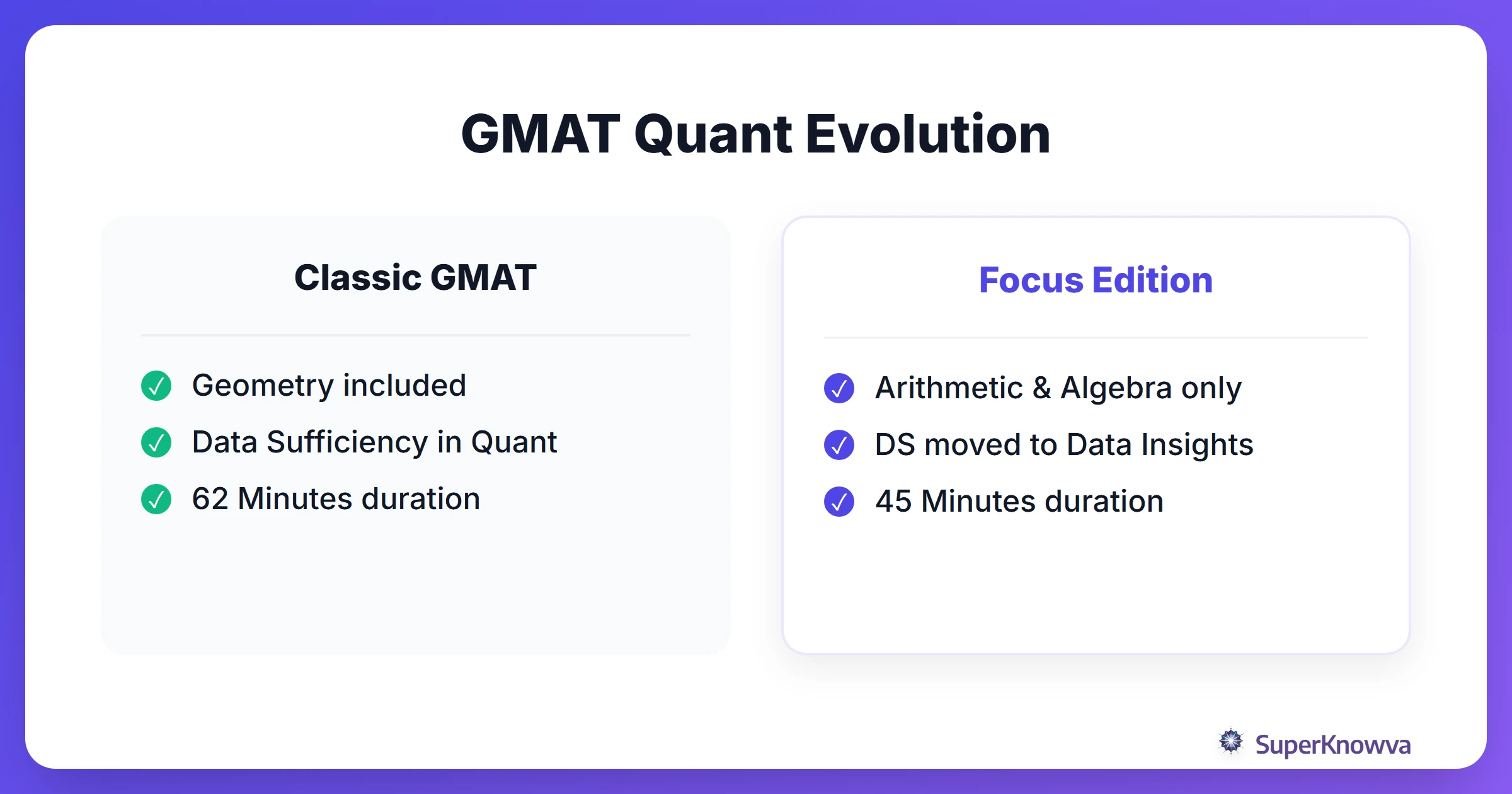 GMAT Quant Evolution

Classic GMAT

✓ Geometry included
✓ Data Sufficiency in Quant
✓ 62 Minutes duration

Focus Edition

✓ Arithmetic & Algebra only
✓ DS moved to Data Insights
✓ 45 Minutes duration

SuperKnowva